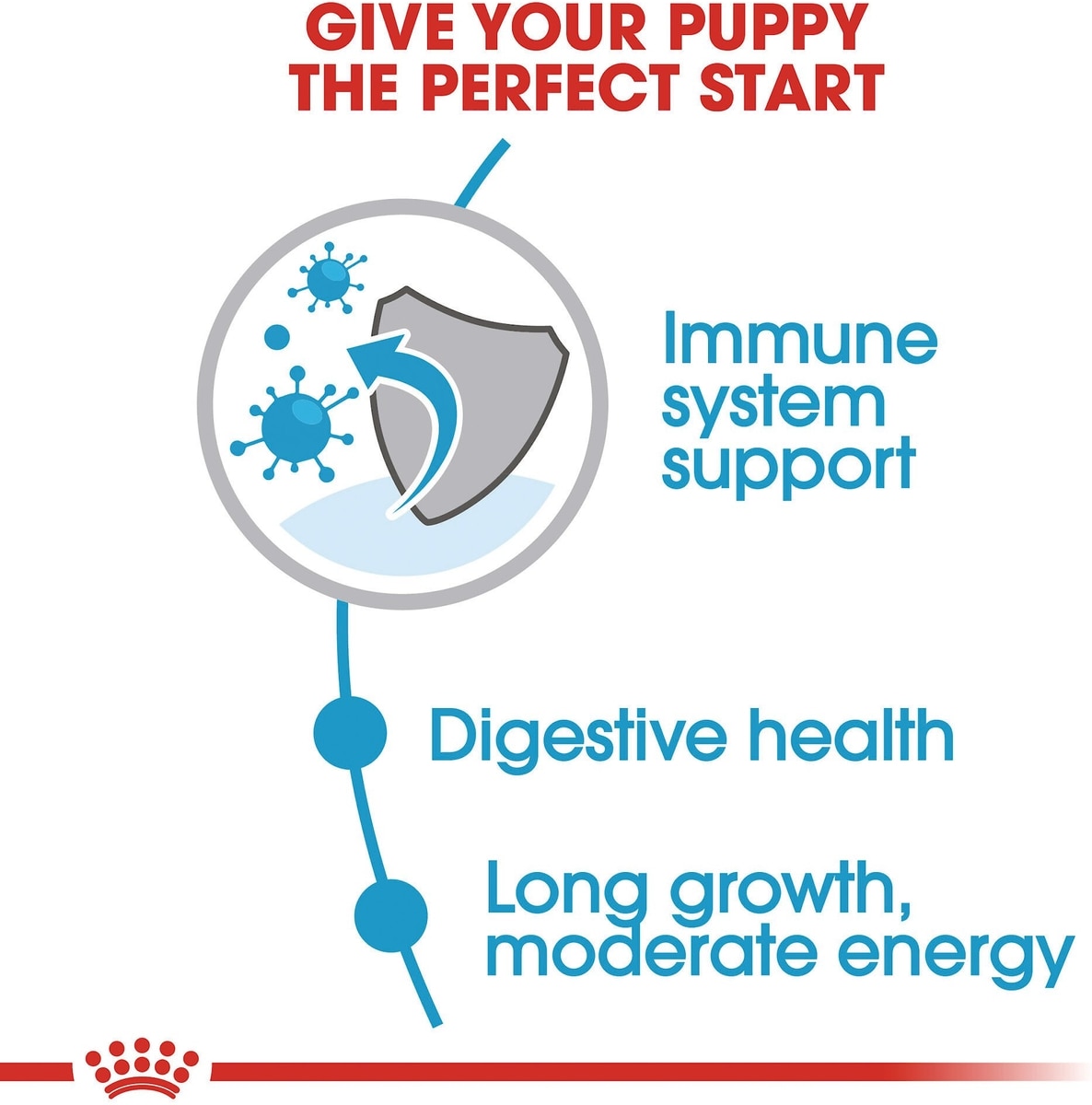 GIVE YOUR PUPPY THE PERFECT START

Immune system support

Digestive health

Long growth, moderate energy